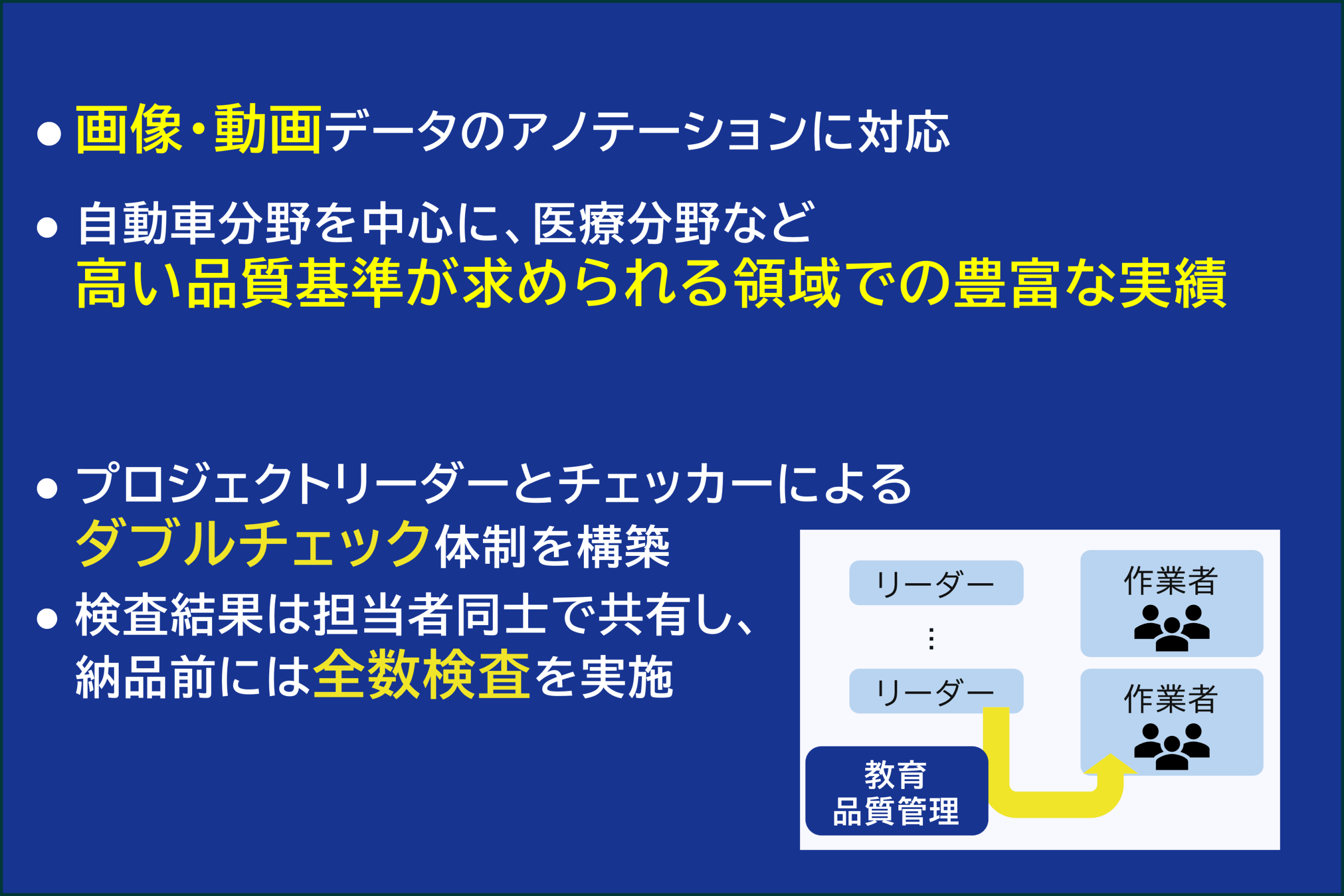 ● 画像・動画データのアノテーションに対応

● 自動車分野を中心に、医療分野など
高い品質基準が求められる領域での豊富な実績

● プロジェクトリーダーとチェッカーによる
ダブルチェック体制を構築

● 検査結果は担当者同士で共有し、
納品前には全数検査を実施

リーダー
⋮
リーダー

作業者

作業者

教育
品質管理